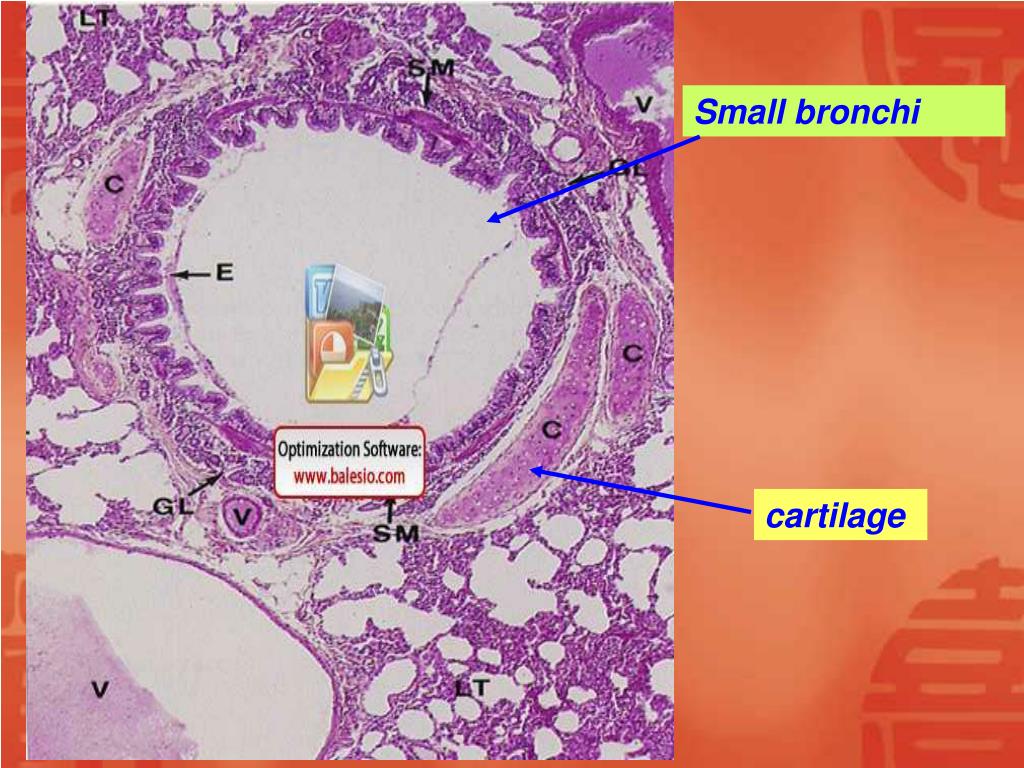 LT
SM
V
Small bronchi
GL
C
E
C
C
Optimization Software:
www.balesio.com
GL
V
SM
cartilage
V
LT